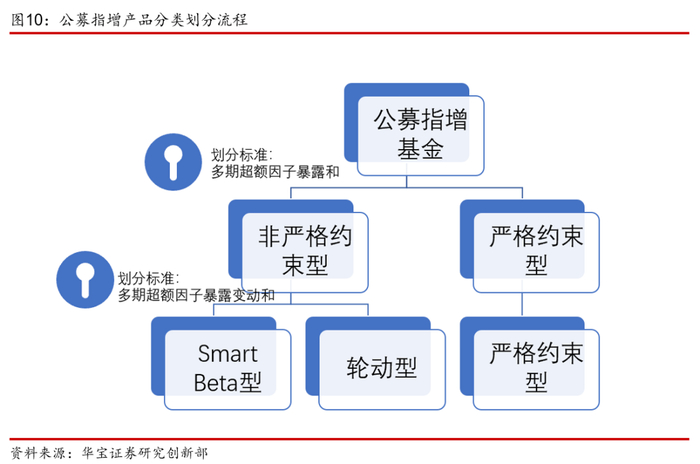 图10：公募指增产品分类划分流程

公募指增基金

划分标准：
多期超额因子暴露和

非严格约束型

严格约束型

划分标准：
多期超额因子暴露变动和

Smart Beta型

轮动型

严格约束型

资料来源：华宝证券研究创新部